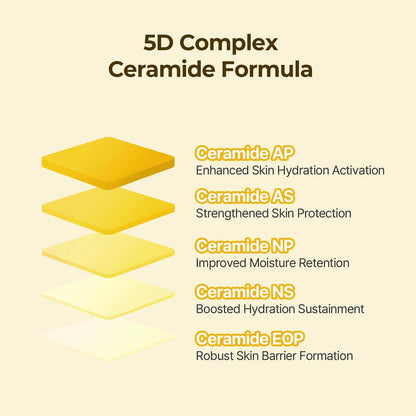 5D Complex
Ceramide Formula

Ceramide AP
Enhanced Skin Hydration Activation

Ceramide AS
Strengthened Skin Protection

Ceramide NP
Improved Moisture Retention

Ceramide NS
Boosted Hydration Sustainment

Ceramide EOP
Robust Skin Barrier Formation